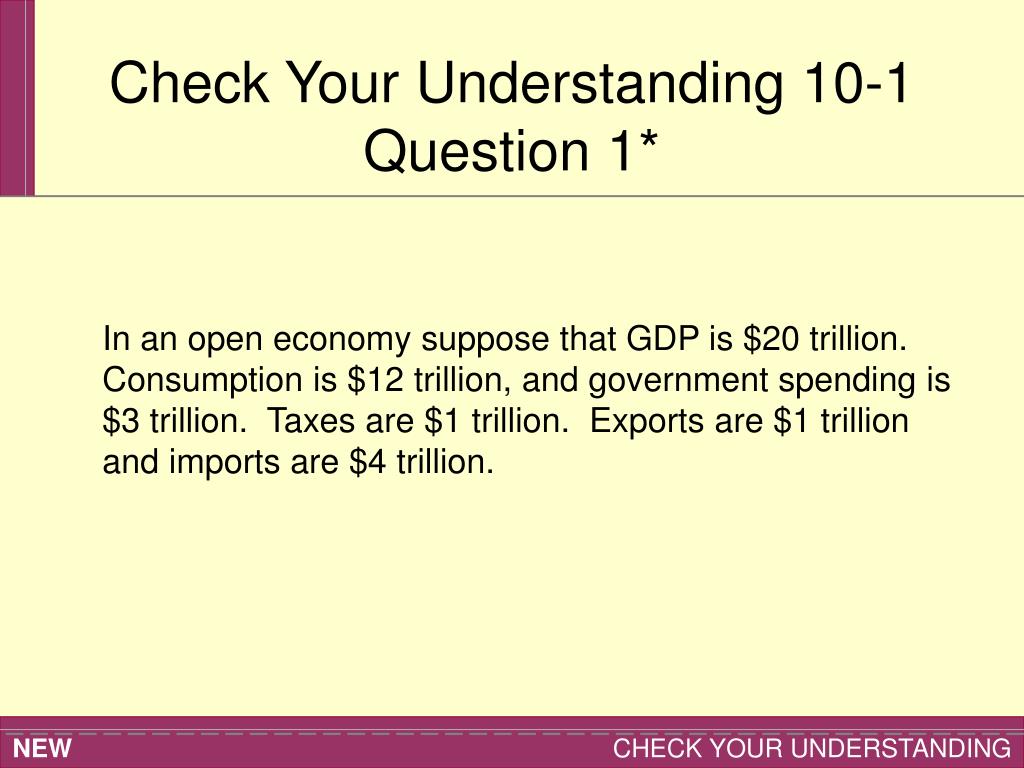 Check Your Understanding 10-1 Question 1*

In an open economy suppose that GDP is \$20 trillion. Consumption is \$12 trillion, and government spending is \$3 trillion. Taxes are \$1 trillion. Exports are \$1 trillion and imports are \$4 trillion.

NEW

CHECK YOUR UNDERSTANDING